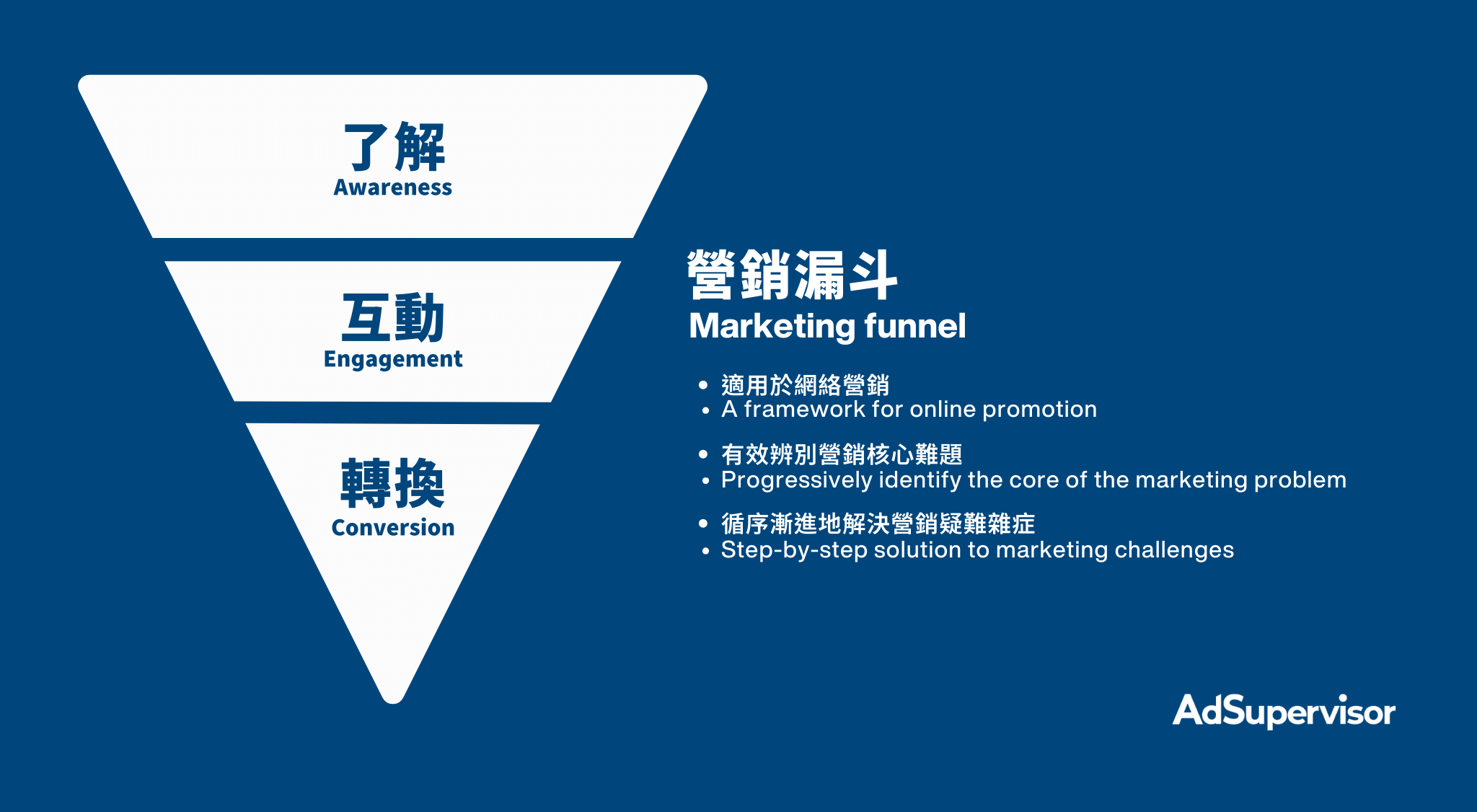 了解
Awareness

互動
Engagement

轉換
Conversion

營銷漏斗
Marketing funnel

• 適用於網絡營銷
• A framework for online promotion

• 有效辨別營銷核心難題
• Progressively identify the core of the marketing problem

• 循序漸進地解決營銷疑難雜症
• Step-by-step solution to marketing challenges

AdSupervisor